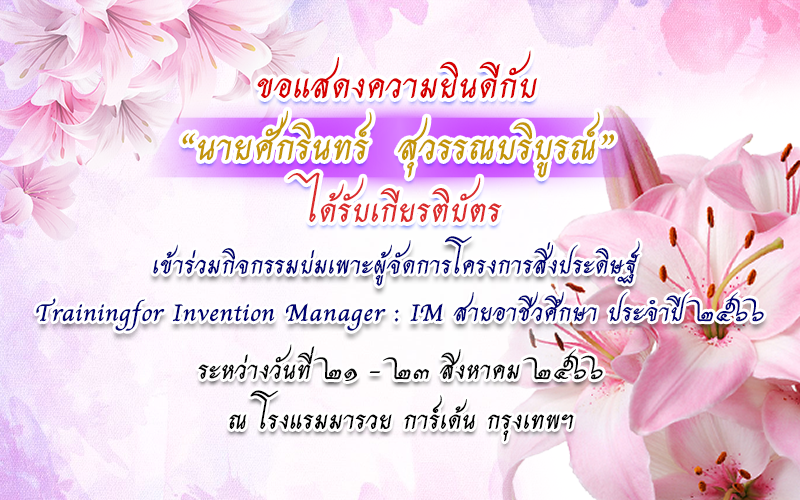 ขอแสดงความยินดีกับ

“นายศักรินทร์ สุวรรณบริบูรณ์”

ได้รับเกียรติบัตร

เข้าร่วมกิจกรรมบ่มเพาะผู้จัดการโครงการสิ่งประดิษฐ์

Trainingfor Invention Manager : IM สายอาชีวศึกษา ประจำปี ๒๕๖๖

ระหว่างวันที่ ๒๑ - ๒๓ สิงหาคม ๒๕๖๖

ณ โรงแรมมารวย การ์เด้น กรุงเทพฯ